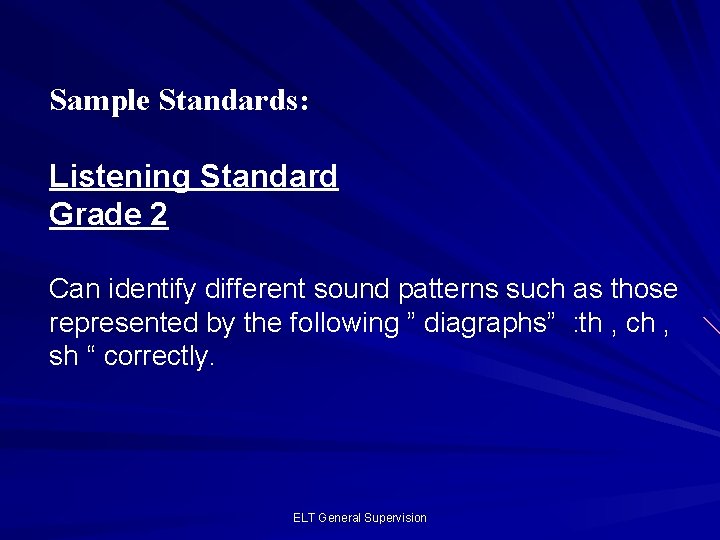 Sample Standards:

Listening Standard
Grade 2

Can identify different sound patterns such as those represented by the following ” diagraphs” :th , ch , sh “ correctly.

ELT General Supervision